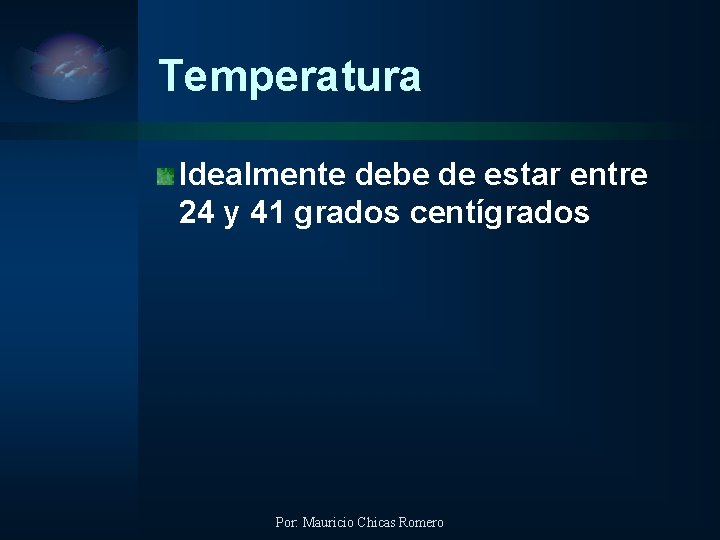 Temperatura

Idealmente debe de estar entre 24 y 41 grados centígrados

Por: Mauricio Chicas Romero